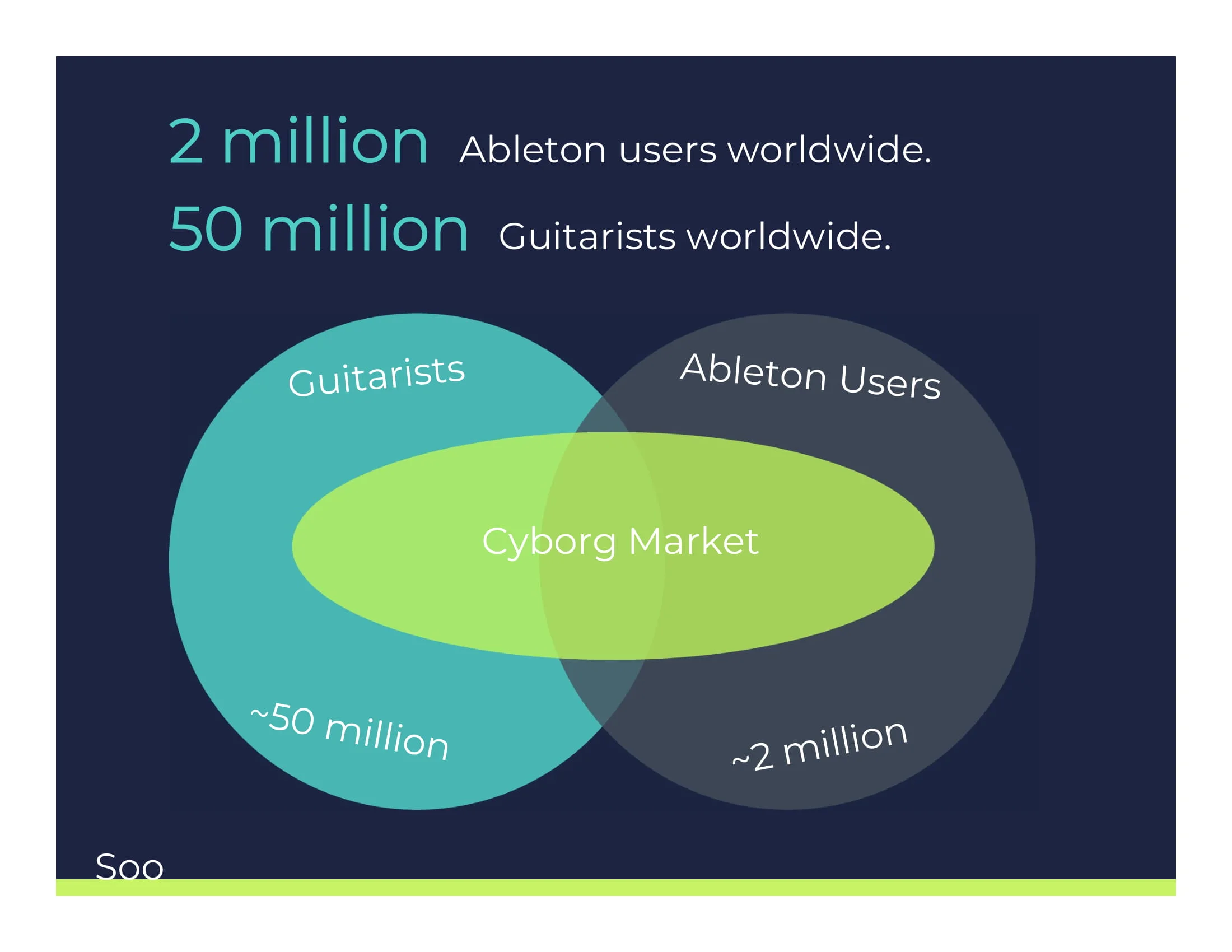 2 million Ableton users worldwide.

50 million Guitarists worldwide.

Guitarists

Ableton Users

Cyborg Market

~50 million

~2 million

Soo